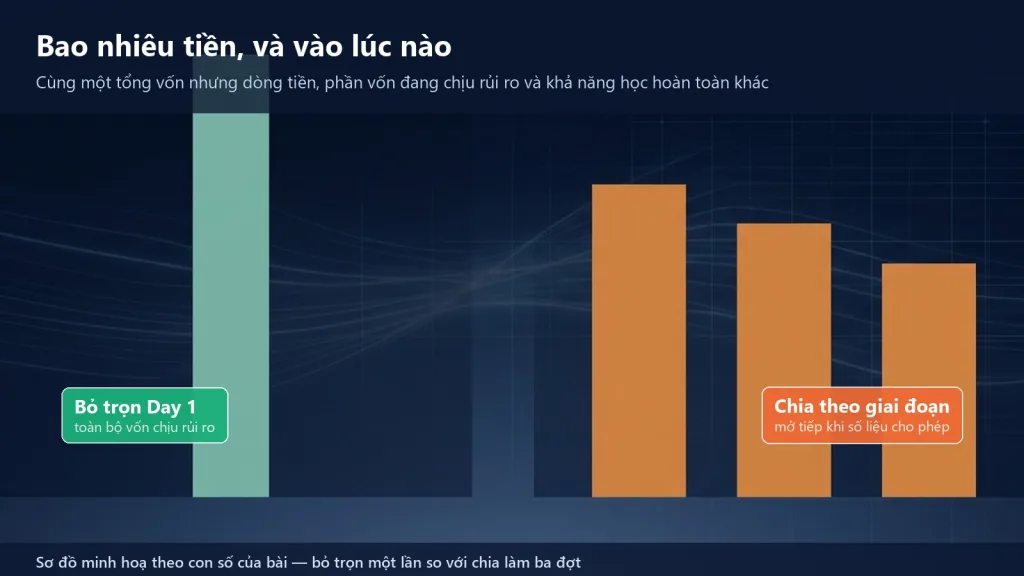 Bao nhiêu tiền, và vào lúc nào

Cùng một tổng vốn nhưng dòng tiền, phần vốn đang chịu rủi ro và khả năng học hoàn toàn khác

Bỏ trọn Day 1
toàn bộ vốn chịu rủi ro

Chia theo giai đoạn
mở tiếp khi số liệu cho phép

Sơ đồ minh hoạ theo con số của bài — bỏ trọn một lần so với chia làm ba đợt